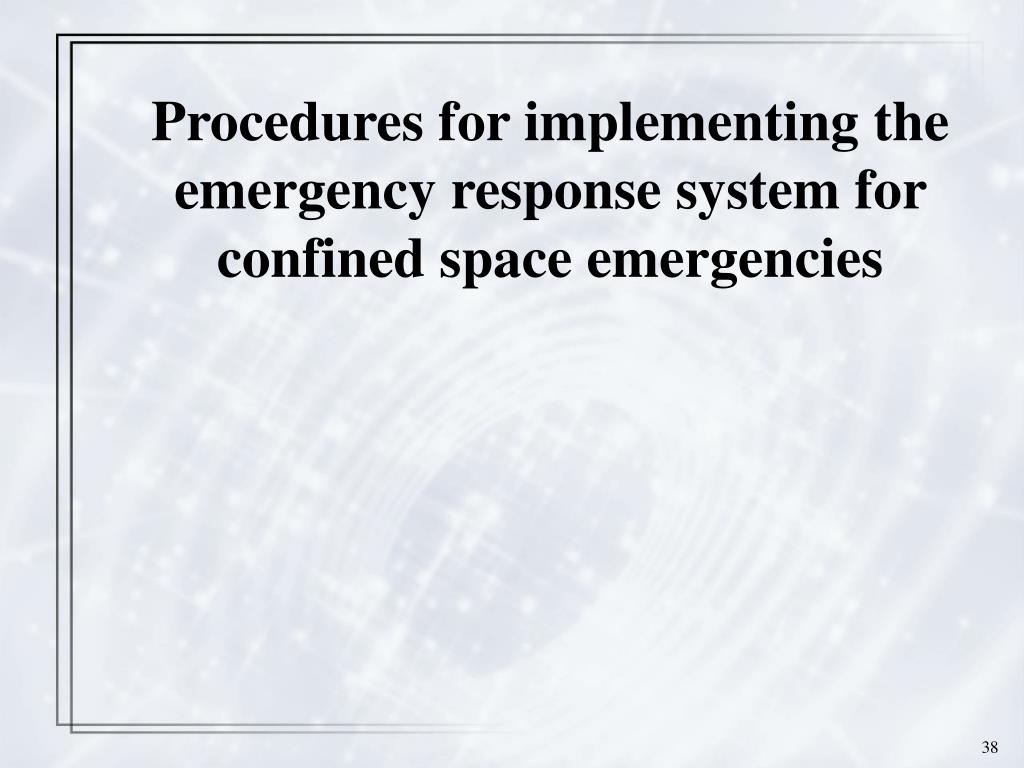 Procedures for implementing the emergency response system for confined space emergencies

38